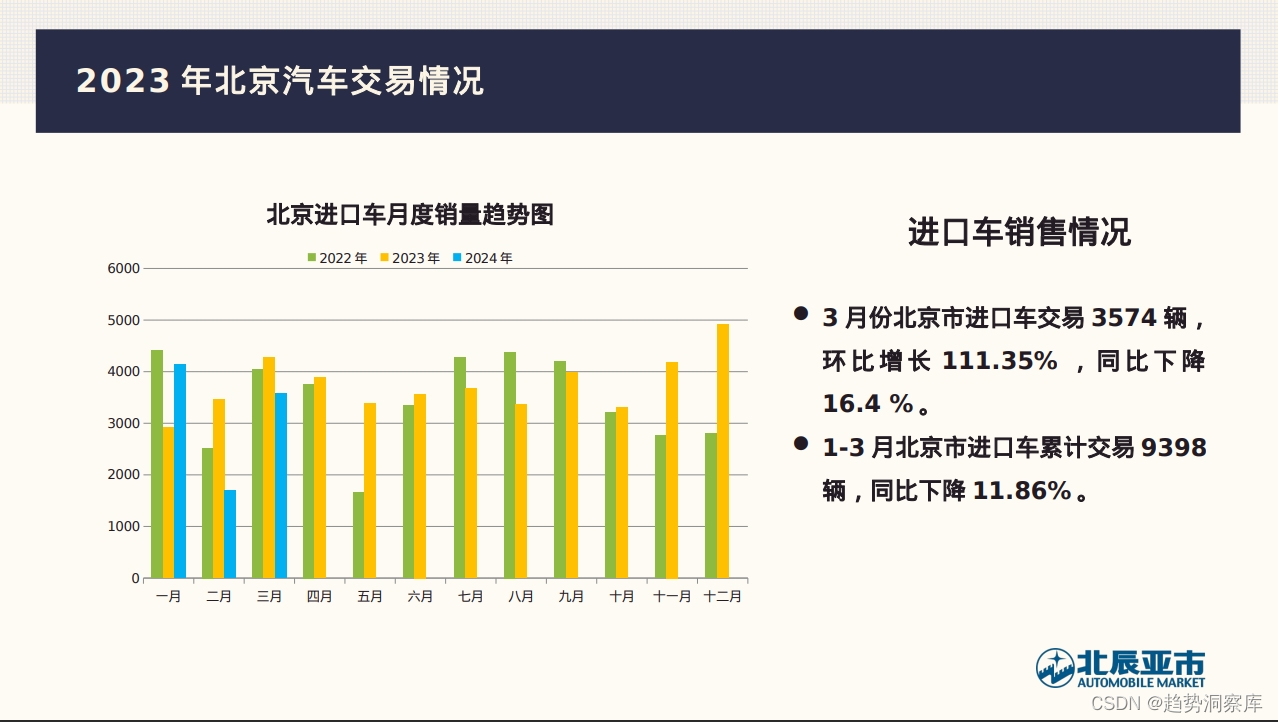 2023 年北京汽车交易情况

北京进口车月度销量趋势图

2022 年 2023 年 2024 年

6000
5000
4000
3000
2000
1000
0

一月 二月 三月 四月 五月 六月 七月 八月 九月 十月 十一月 十二月

进口车销售情况

● 3 月份北京市进口车交易 3574 辆，环比增长 111.35% ，同比下降 16.4 %。

● 1-3 月北京市进口车累计交易 9398 辆，同比下降 11.86%。

北辰亚市
AUTOMOBILE MARKET

CSDN @趋势洞察库